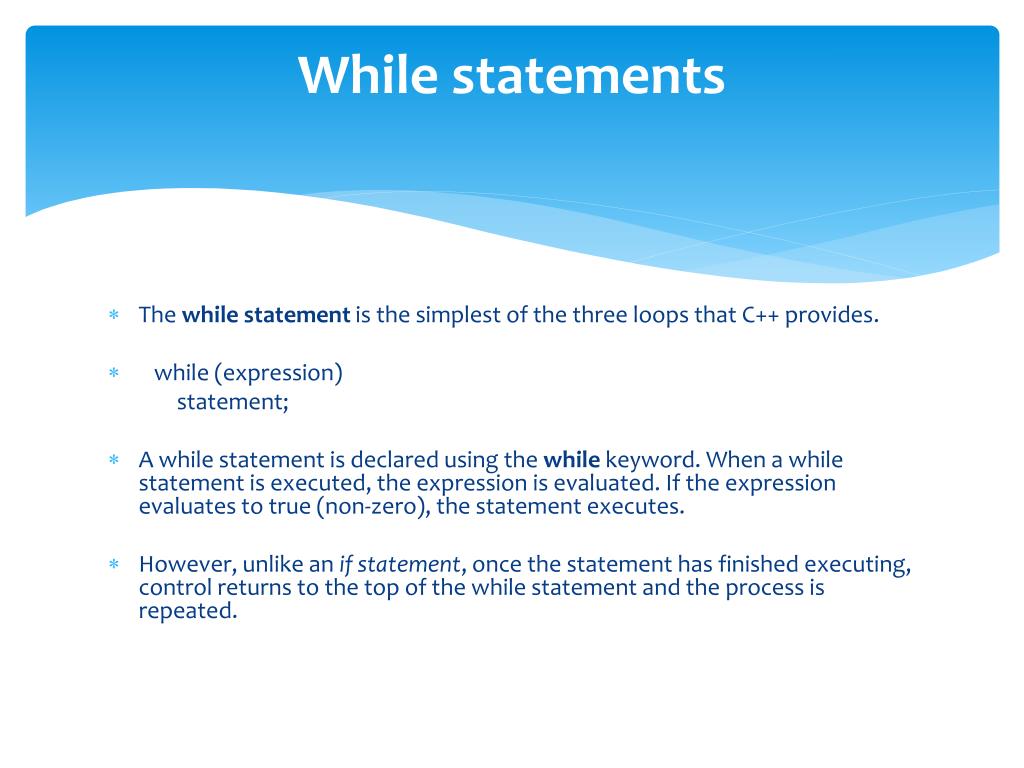 While statements

* The while statement is the simplest of the three loops that C++ provides.

* while (expression)
statement;

* A while statement is declared using the while keyword. When a while statement is executed, the expression is evaluated. If the expression evaluates to true (non-zero), the statement executes.

* However, unlike an if statement, once the statement has finished executing, control returns to the top of the while statement and the process is repeated.